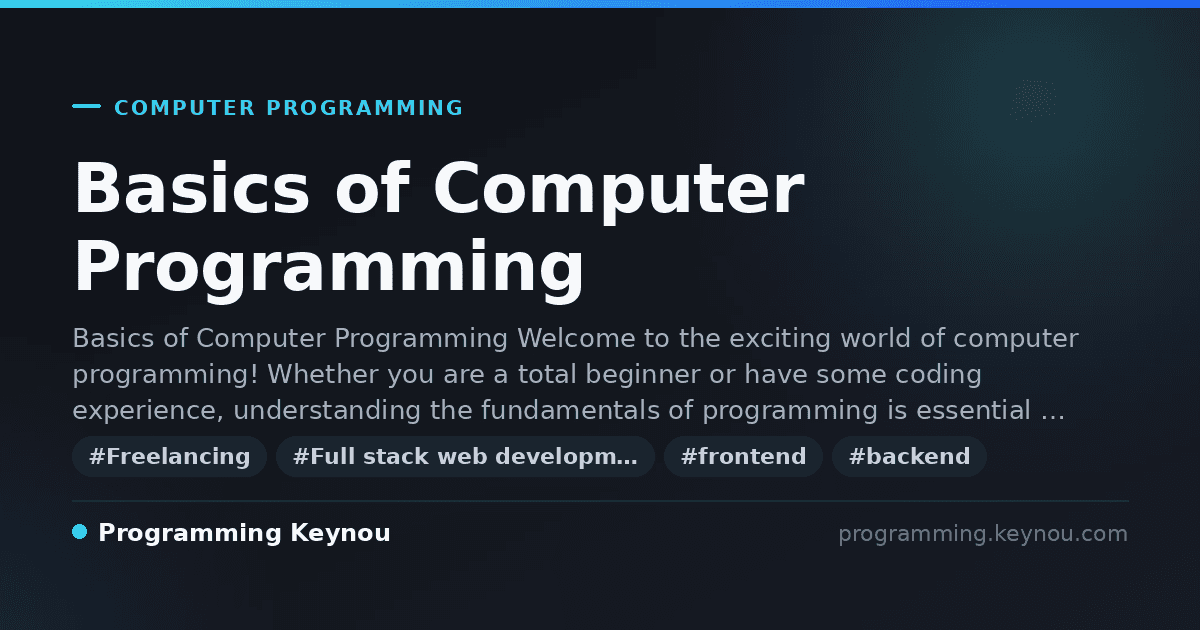 COMPUTER PROGRAMMING

Basics of Computer Programming

Basics of Computer Programming Welcome to the exciting world of computer programming! Whether you are a total beginner or have some coding experience, understanding the fundamentals of programming is essential …

#Freelancing #Full stack web developm… #frontend #backend

Programming Keynou

programming.keynou.com